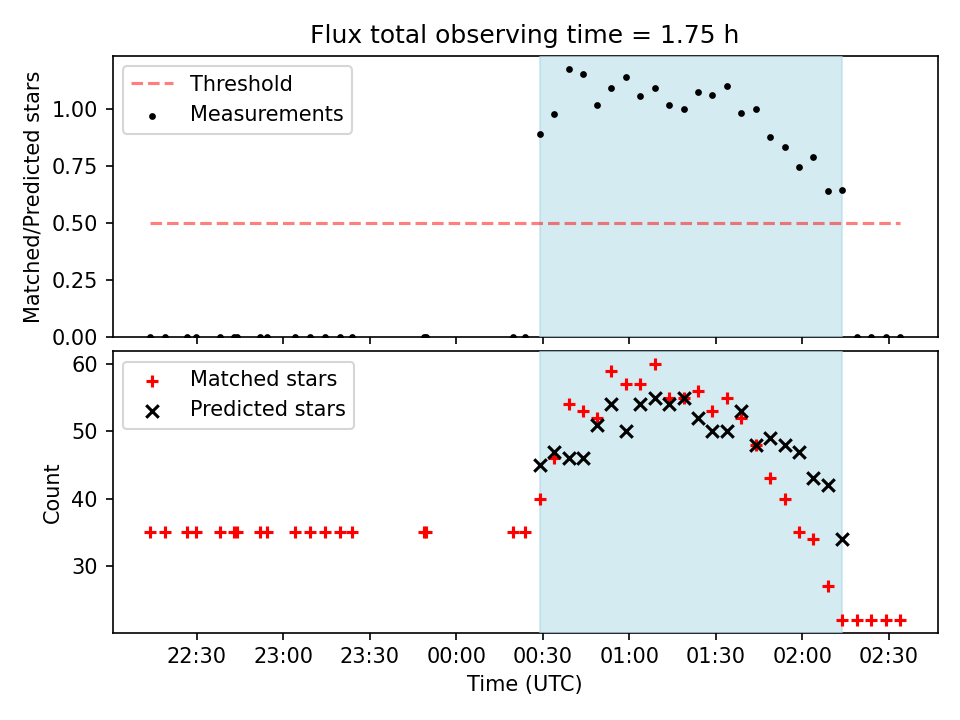 Flux total observing time = 1.75 h

Threshold
Measurements

Matched/Predicted stars

1.00
0.75
0.50
0.25
0.00

Matched stars
Predicted stars

Count

60
50
40
30

22:30
23:00
23:30
00:00
00:30
01:00
01:30
02:00
02:30

Time (UTC)